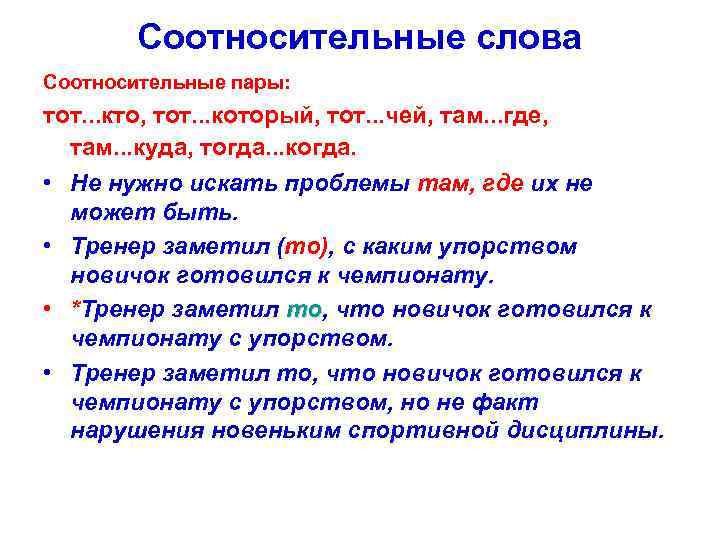 Соотносительные слова

Соотносительные пары:

тот...кто, тот...который, тот...чей, там...где, там...куда, тогда...когда.

• Не нужно искать проблемы там, где их не может быть.

• Тренер заметил (то), с каким упорством новичок готовился к чемпионату.

• *Тренер заметил то, что новичок готовился к чемпионату с упорством.

• Тренер заметил то, что новичок готовился к чемпионату с упорством, но не факт нарушения новеньким спортивной дисциплины.